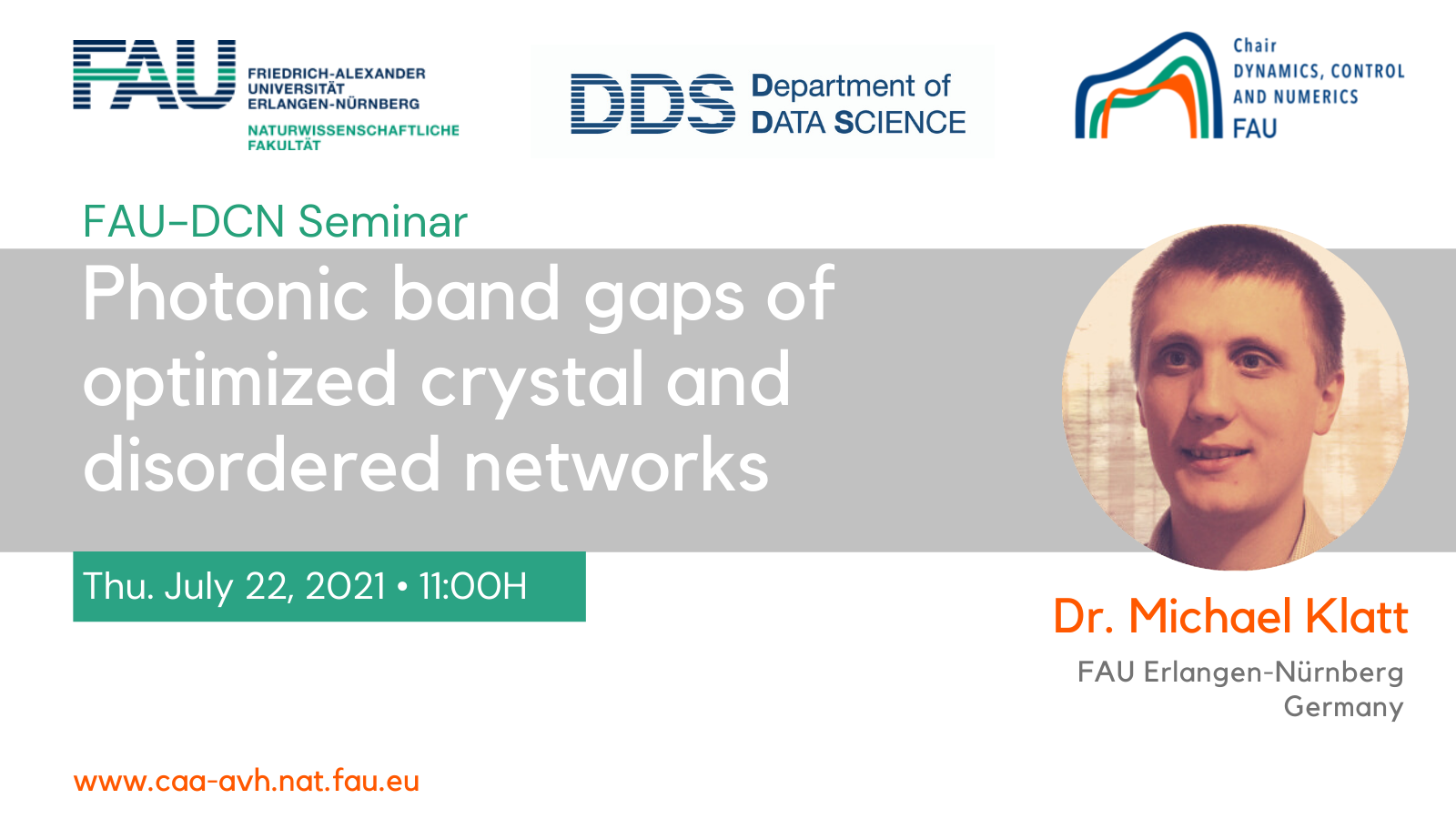 FAU FRIEDRICH-ALEXANDER UNIVERSITÄT ERLANGEN-NÜRNBERG
NATURWISSENSCHAFTLICHE FAKULTÄT

DDS Department of DATA SCIENCE

Chair DYNAMICS, CONTROL AND NUMERICS FAU

FAU-DCN Seminar

Photonic band gaps of optimized crystal and disordered networks

Thu. July 22, 2021 • 11:00H

Dr. Michael Klatt

FAU Erlangen-Nürnberg
Germany

www.caa-avh.nat.fau.eu